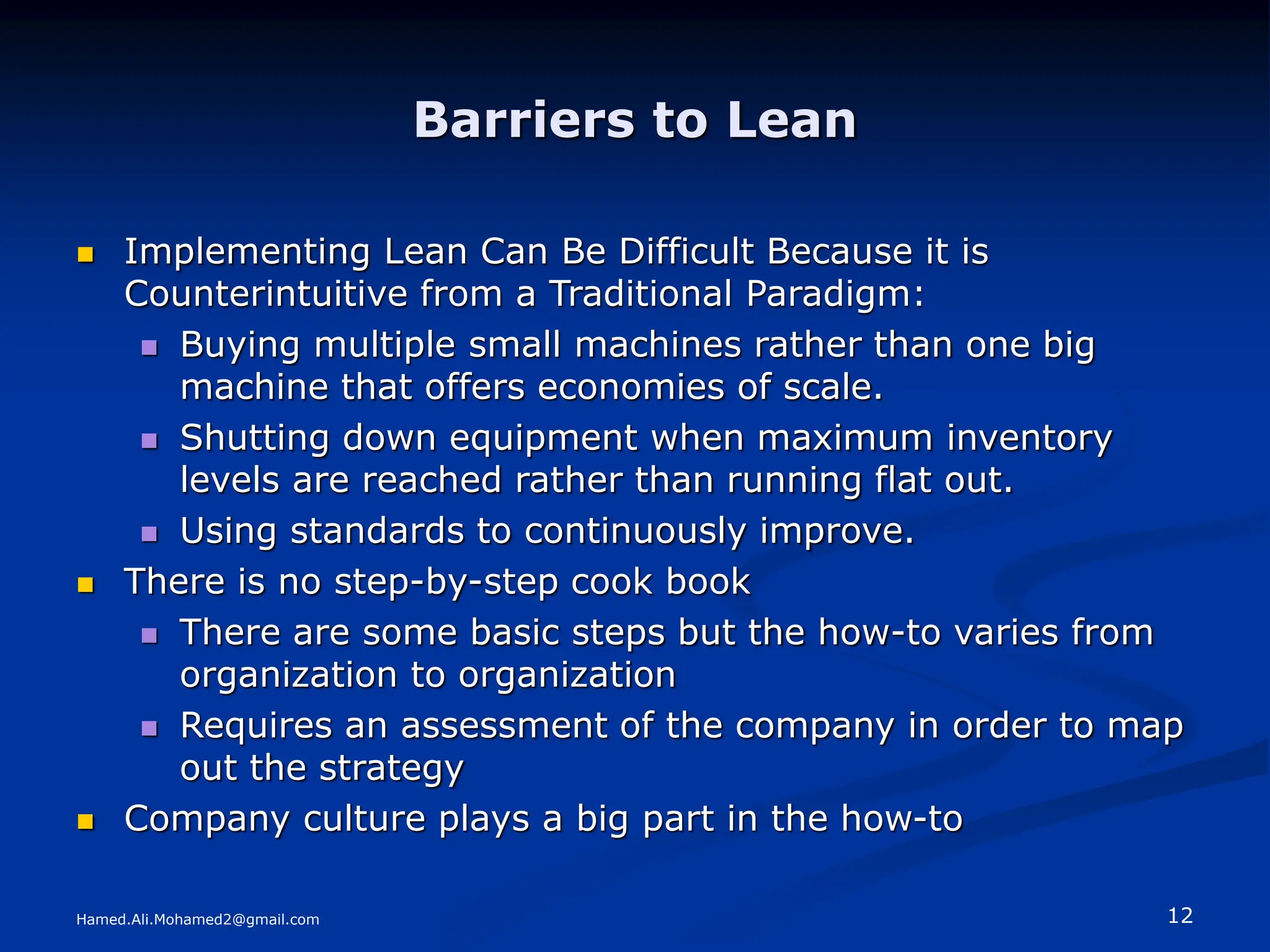 Barriers to Lean

- Implementing Lean Can Be Difficult Because it is Counterintuitive from a Traditional Paradigm:
  - Buying multiple small machines rather than one big machine that offers economies of scale.
  - Shutting down equipment when maximum inventory levels are reached rather than running flat out.
  - Using standards to continuously improve.
- There is no step-by-step cook book
  - There are some basic steps but the how-to varies from organization to organization
  - Requires an assessment of the company in order to map out the strategy
- Company culture plays a big part in the how-to

Hamed.Ali.Mohamed2@gmail.com

12